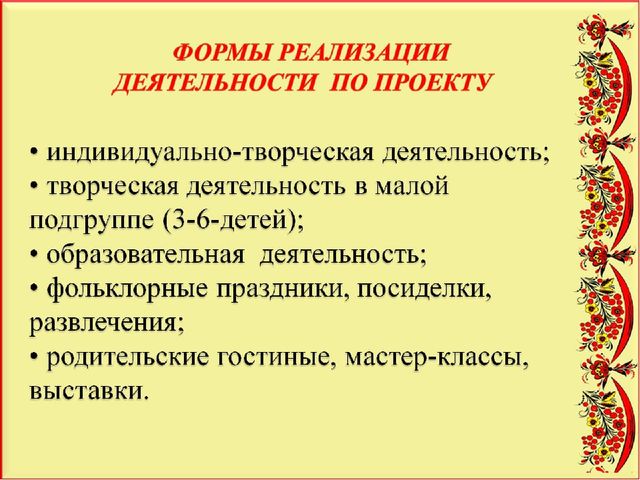 ФОРМЫ РЕАЛИЗАЦИИ ДЕЯТЕЛЬНОСТИ ПО ПРОЕКТУ

• индивидуально-творческая деятельность;
• творческая деятельность в малой подгруппе (3-6-детей);
• образовательная деятельность;
• фольклорные праздники, посиделки, развлечения;
• родительские гостиные, мастер-классы, выставки.